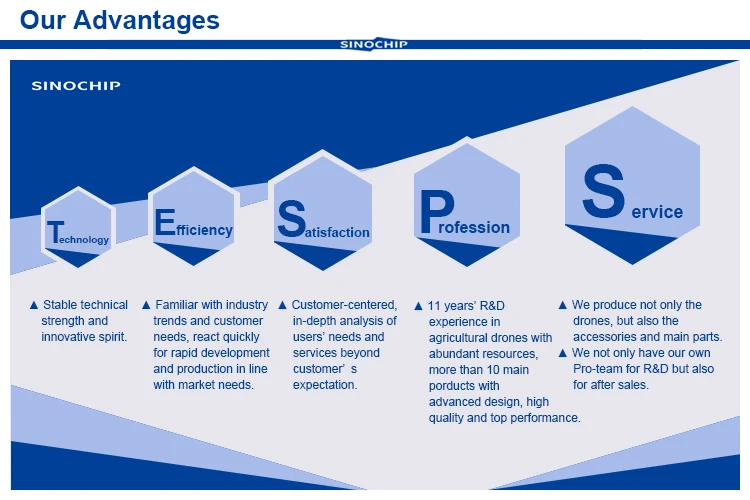 Our Advantages

SINOCHIP

SINOCHIP

Technology

Efficiency

Satisfaction

Profession

Service

▲ Stable technical strength and innovative spirit.

▲ Familiar with industry trends and customer needs, react quickly for rapid development and production in line with market needs.

▲ Customer-centered, in-depth analysis of users' needs and services beyond customer' s expectation.

▲ 11 years' R&D experience in agricultural drones with abundant resources, more than 10 main porducts with advanced design, high quality and top performance.

▲ We produce not only the drones, but also the accessories and main parts.
▲ We not only have our own Pro-team for R&D but also for after sales.